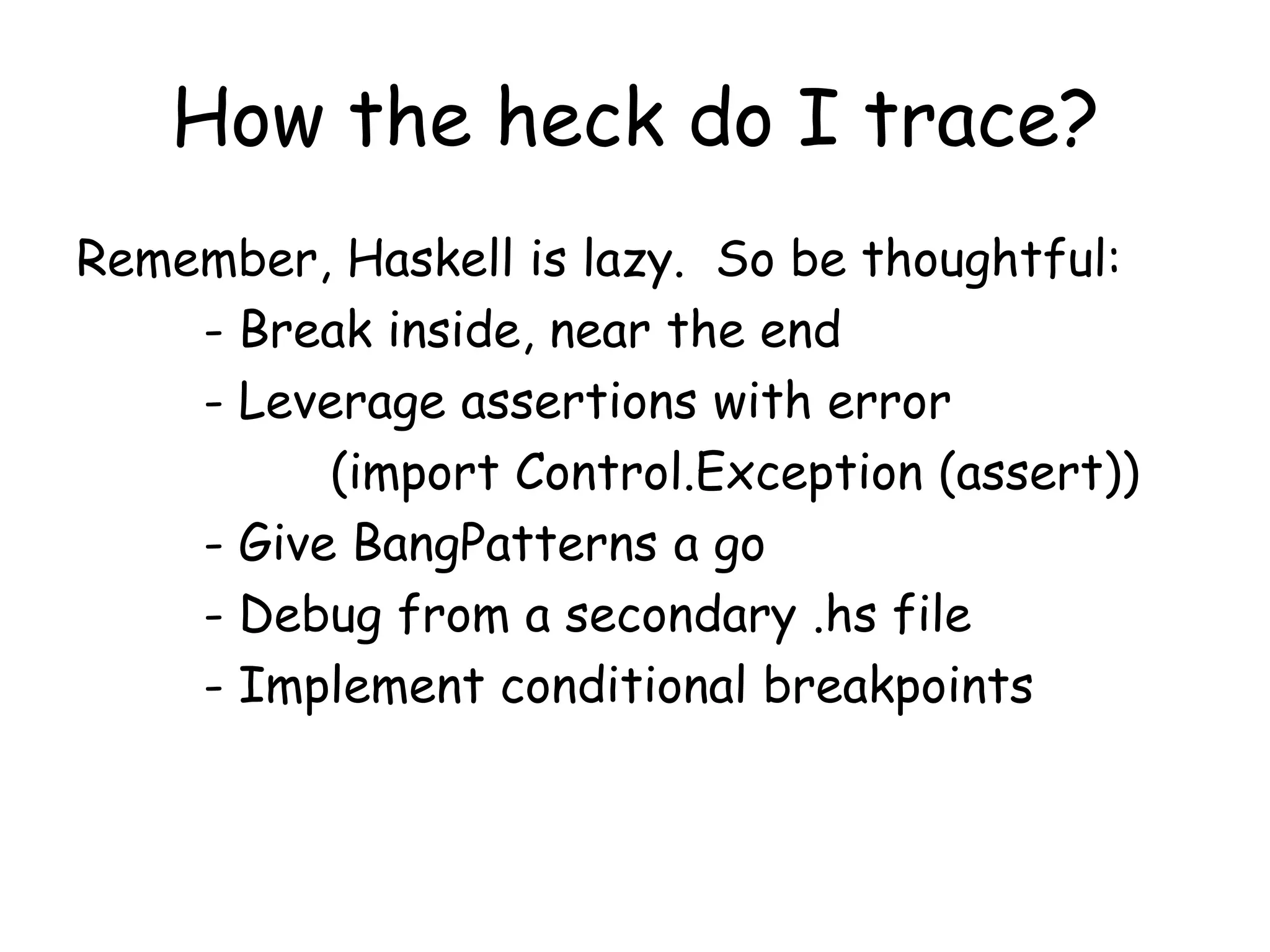 How the heck do I trace?

Remember, Haskell is lazy. So be thoughtful:

- Break inside, near the end
- Leverage assertions with error
(import Control.Exception (assert))
- Give BangPatterns a go
- Debug from a secondary .hs file
- Implement conditional breakpoints